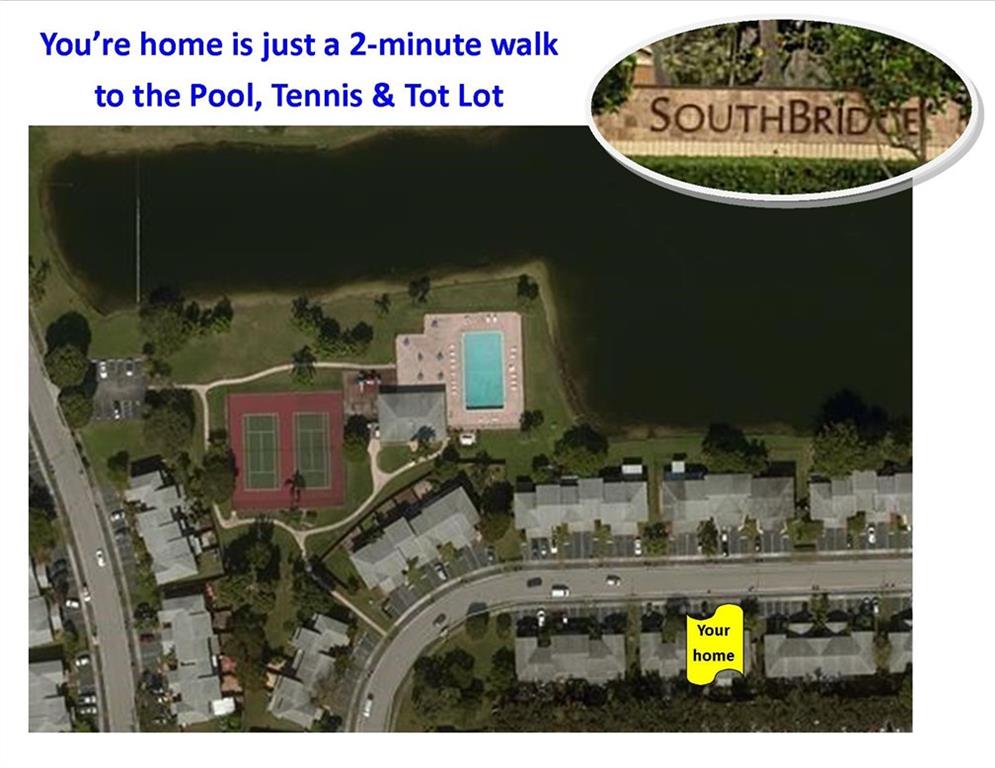 You're home is just a 2-minute walk to the Pool, Tennis & Tot Lot

SOUTHBRIDGE

Your home